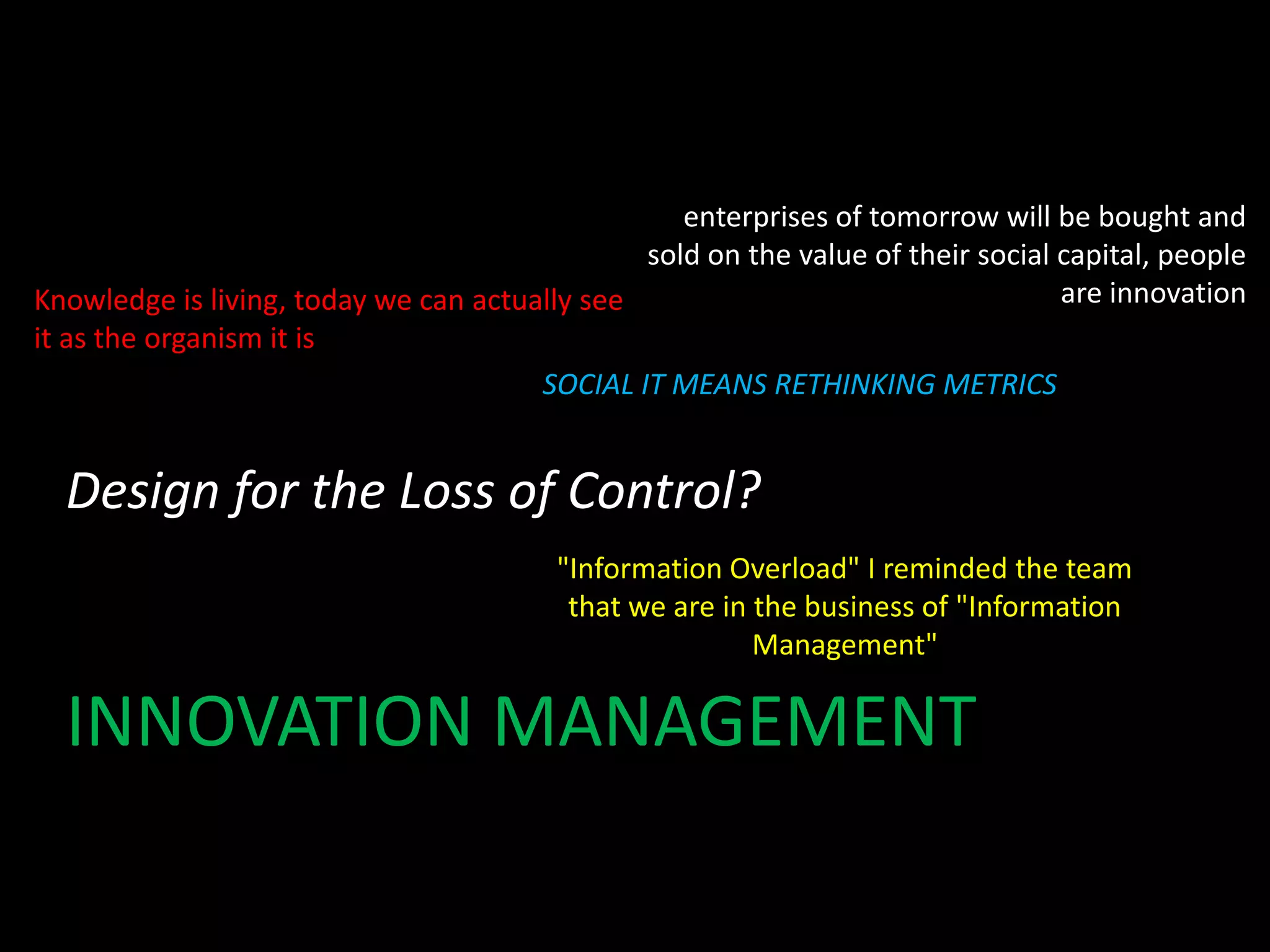 enterprises of tomorrow will be bought and sold on the value of their social capital, people are innovation

Knowledge is living, today we can actually see it as the organism it is

SOCIAL IT MEANS RETHINKING METRICS

Design for the Loss of Control?

"Information Overload" I reminded the team that we are in the business of "Information Management"

INNOVATION MANAGEMENT